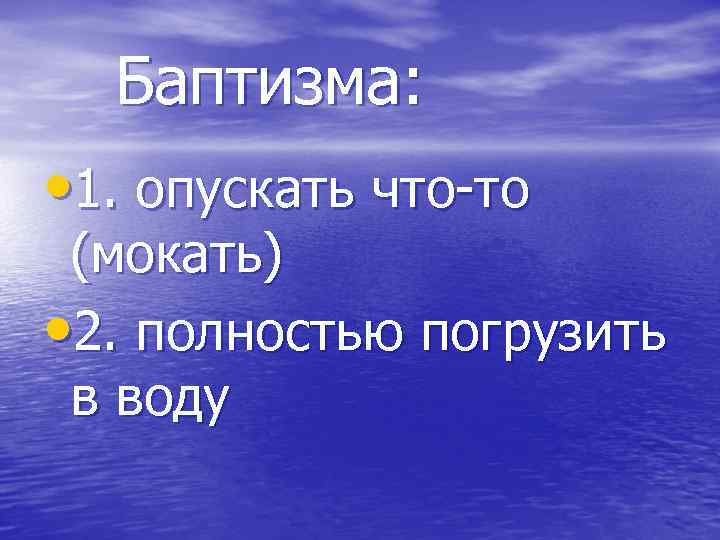 Баптизма:

• 1. опускать что-то (мокать)

• 2. полностью погрузить в воду